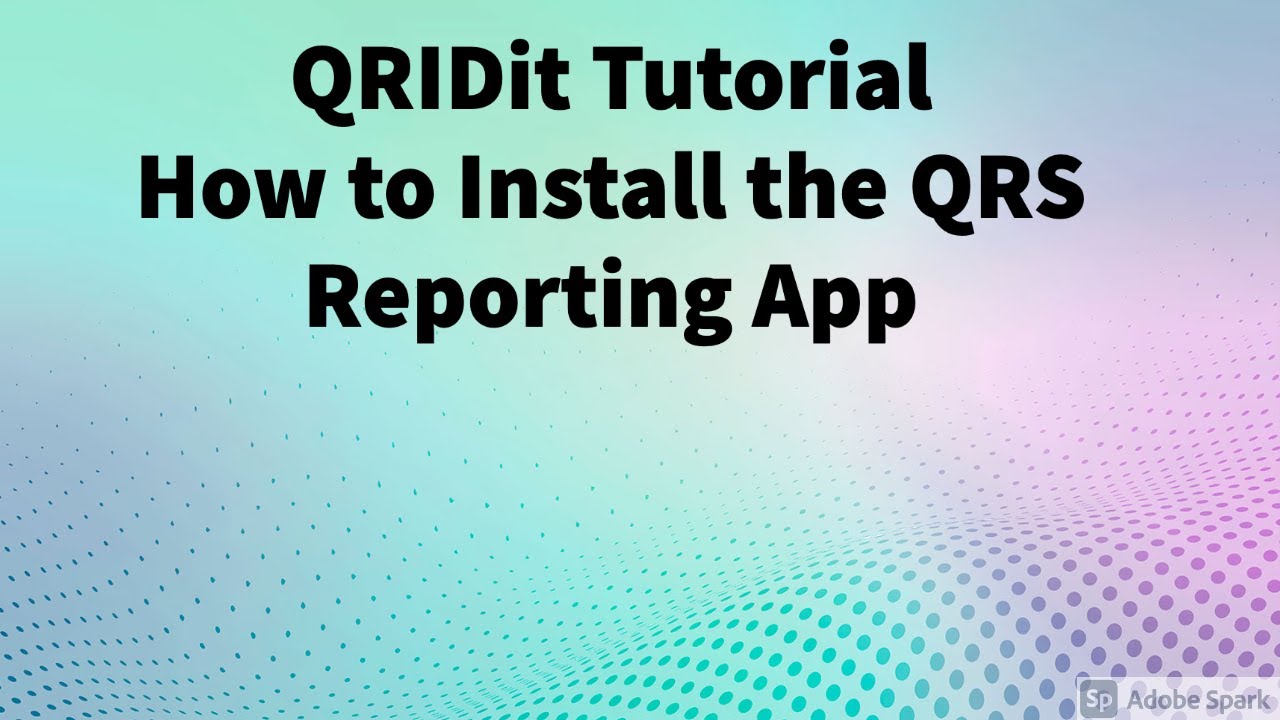 QRIDit Tutorial
How to Install the QRS Reporting App

Sp Adobe Spark